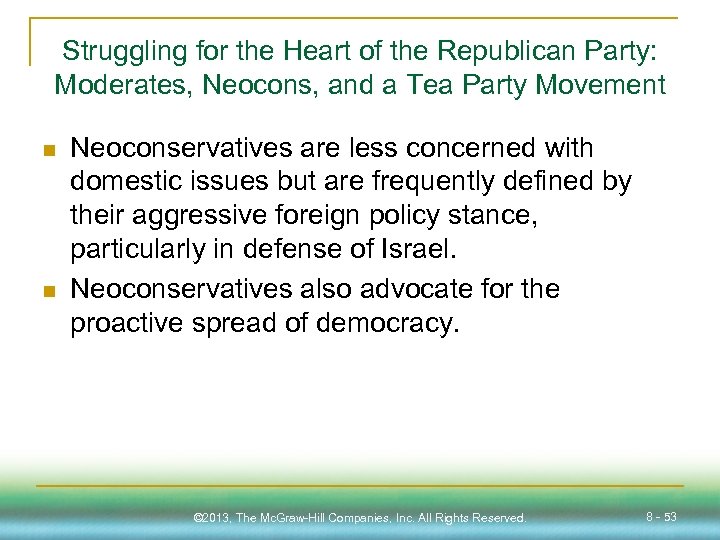 Struggling for the Heart of the Republican Party: Moderates, Neocons, and a Tea Party Movement

■ Neoconservatives are less concerned with domestic issues but are frequently defined by their aggressive foreign policy stance, particularly in defense of Israel.

■ Neoconservatives also advocate for the proactive spread of democracy.

©2013, The McGraw-Hill Companies, Inc. All Rights Reserved.

8 - 53